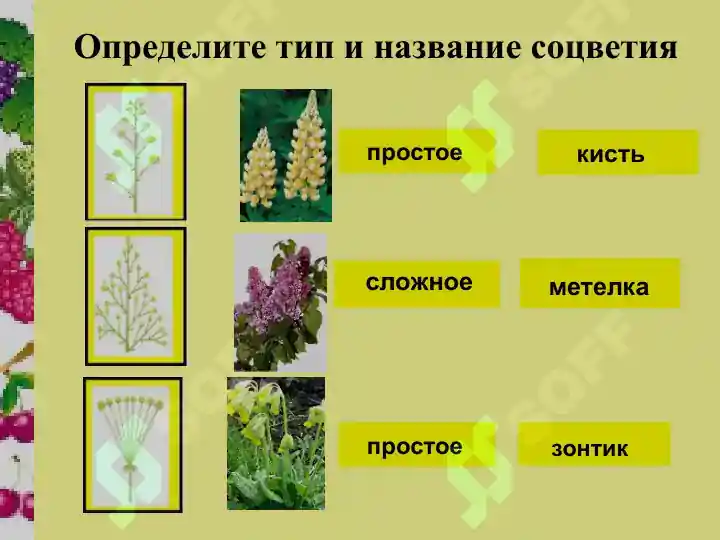 Определите тип и название соцветия

простое

кисть

сложное

метелка

простое

зонтик

SOFF